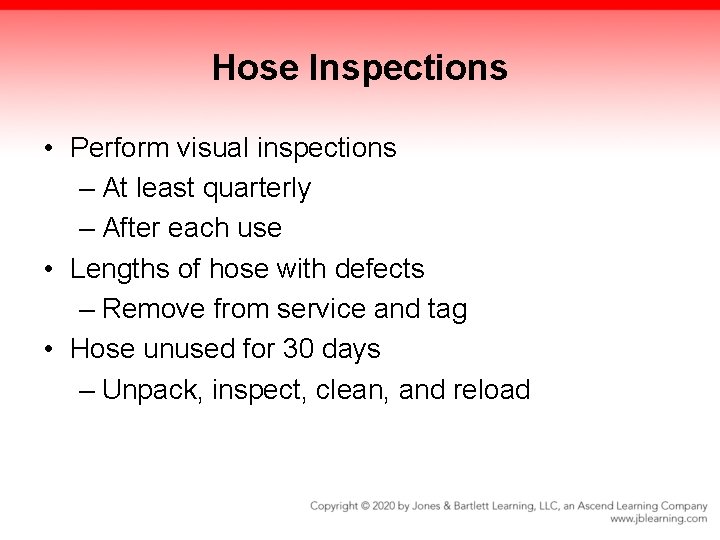 Hose Inspections

• Perform visual inspections
– At least quarterly
– After each use
• Lengths of hose with defects
– Remove from service and tag
• Hose unused for 30 days
– Unpack, inspect, clean, and reload

Copyright © 2020 by Jones & Bartlett Learning, LLC, an Ascend Learning Company
www.jblearning.com